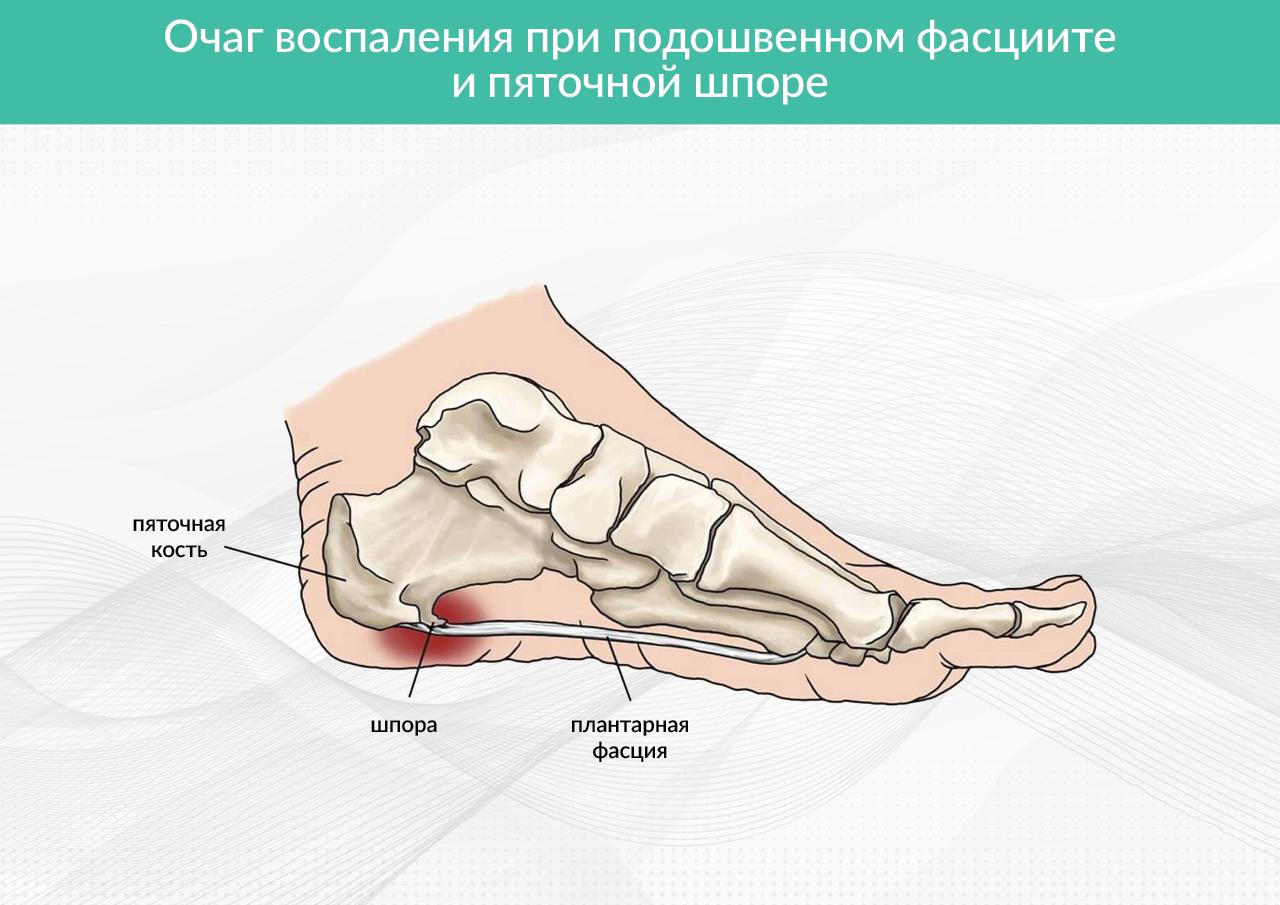 Очаг воспаления при подошвенном фасциите и пяточной шпоре

пяточная кость

шпора

плантарная фасция